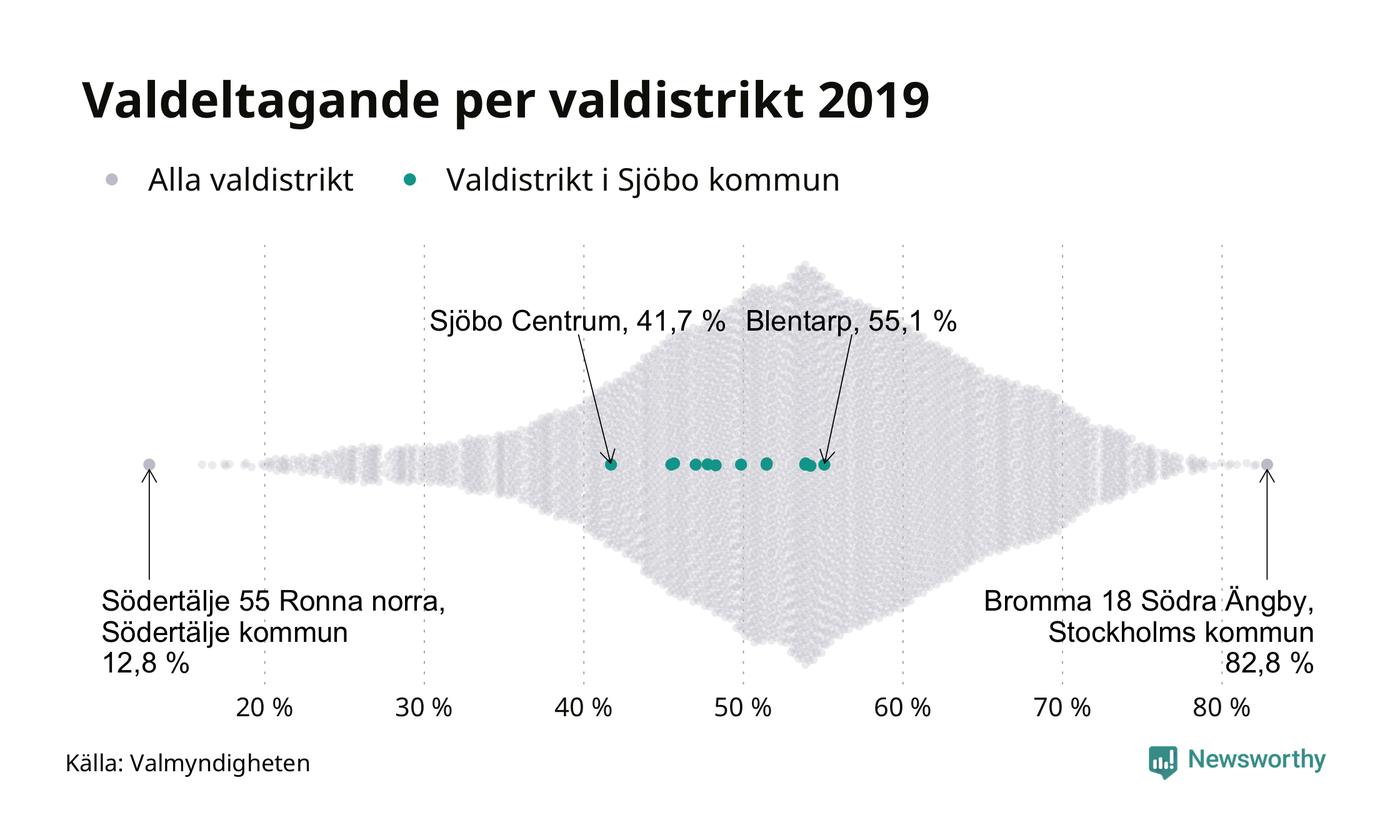 Valdeltagande per valdistrikt 2019

Alla valdistrikt   Valdistrikt i Sjöbo kommun

Sjöbo Centrum, 41,7 %

Blentarp, 55,1 %

Södertälje 55 Ronna norra, Södertälje kommun 12,8 %

Bromma 18 Södra Ängby, Stockholms kommun 82,8 %

20 %   30 %   40 %   50 %   60 %   70 %   80 %

Källa: Valmyndigheten

Newsworthy